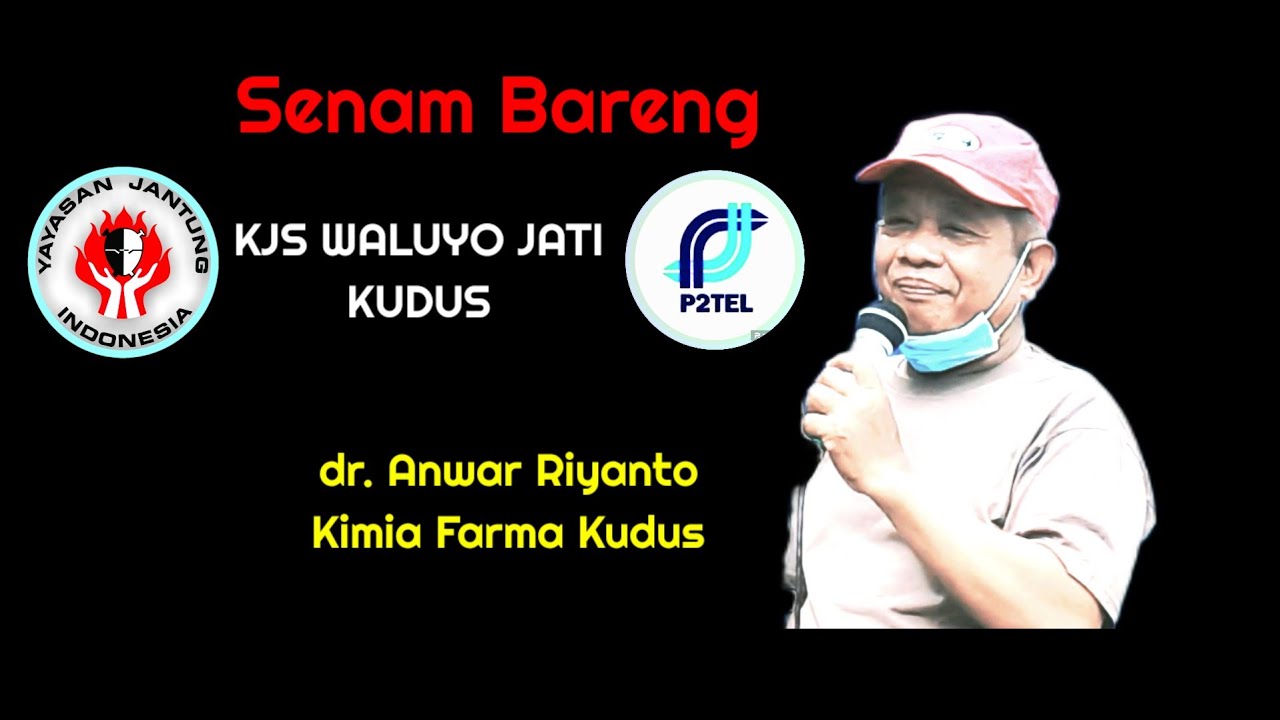 Senam Bareng

YAYASAN JANTUNG INDONESIA

KJS WALUYO JATI
KUDUS

P2TEL

dr. Anwar Riyanto
Kimia Farma Kudus